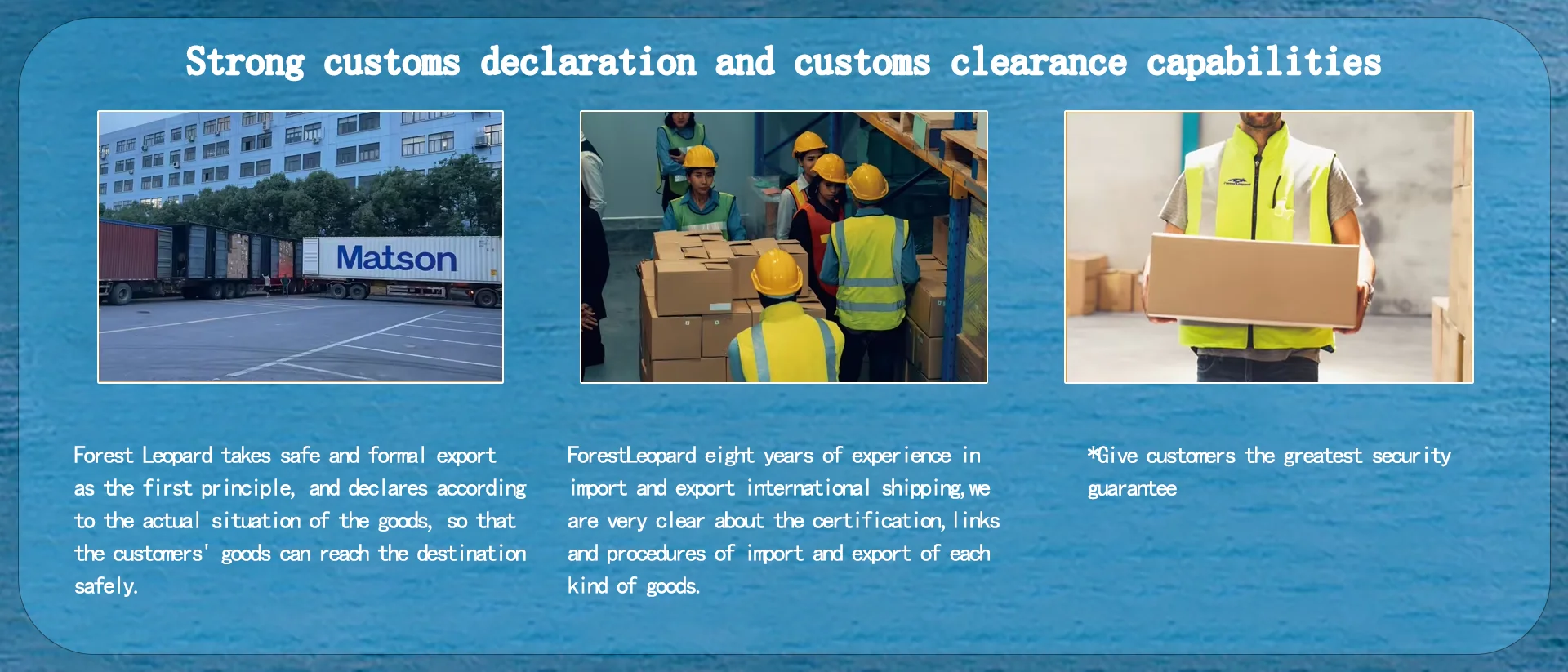 Strong customs declaration and customs clearance capabilities

Matson

Forest Leopard takes safe and formal export as the first principle, and declares according to the actual situation of the goods, so that the customers' goods can reach the destination safely.

ForestLeopard eight years of experience in import and export international shipping, we are very clear about the certification, links and procedures of import and export of each kind of goods.

*Give customers the greatest security guarantee